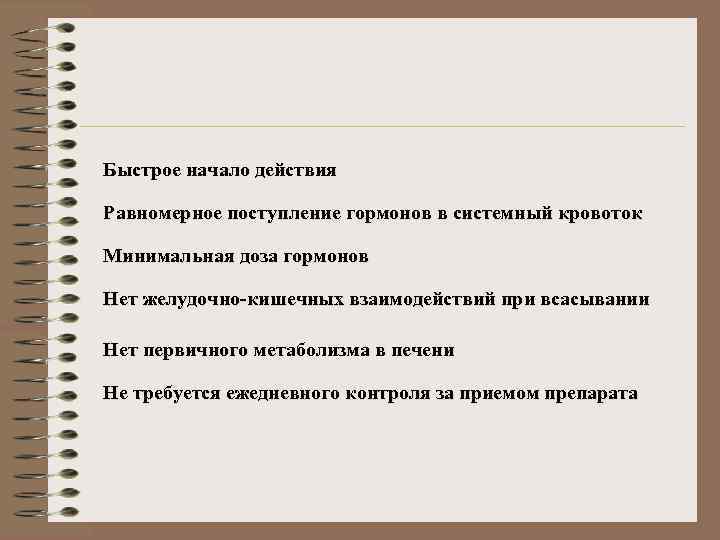 Быстрое начало действия

Равномерное поступление гормонов в системный кровоток

Минимальная доза гормонов

Нет желудочно-кишечных взаимодействий при всасывании

Нет первичного метаболизма в печени

Не требуется ежедневного контроля за приемом препарата